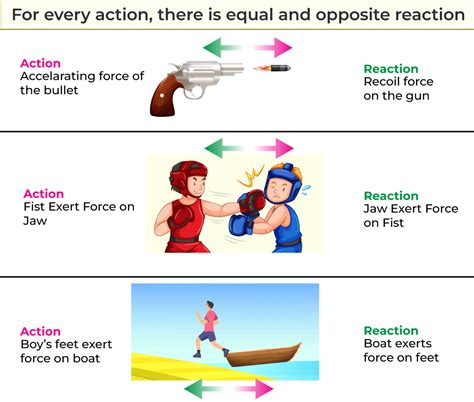 For every action, there is equal and opposite reaction

Action
Accelarating force of the bullet

Reaction
Recoil force on the gun

Action
Fist Exert Force on Jaw

Reaction
Jaw Exert Force on Fist

Action
Boy's feet exert force on boat

Reaction
Boat exerts force on feet